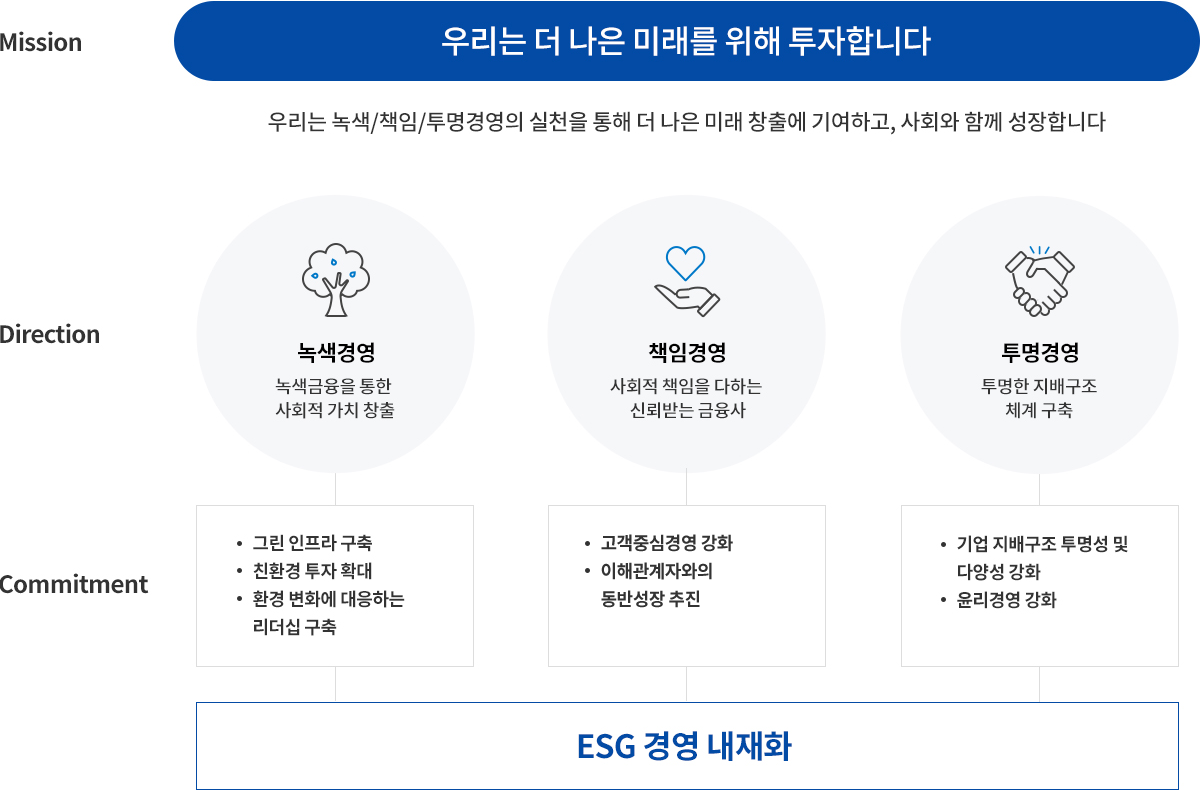 Mission

우리는 더 나은 미래를 위해 투자합니다

우리는 녹색/책임/투명경영의 실천을 통해 더 나은 미래 창출에 기여하고, 사회와 함께 성장합니다

Direction

녹색경영
녹색금융을 통한 사회적 가치 창출

책임경영
사회적 책임을 다하는 신뢰받는 금융사

투명경영
투명한 지배구조 체계 구축

Commitment

• 그린 인프라 구축
• 친환경 투자 확대
• 환경 변화에 대응하는 리더십 구축

• 고객중심경영 강화
• 이해관계자와의 동반성장 추진

• 기업 지배구조 투명성 및 다양성 강화
• 윤리경영 강화

ESG 경영 내재화